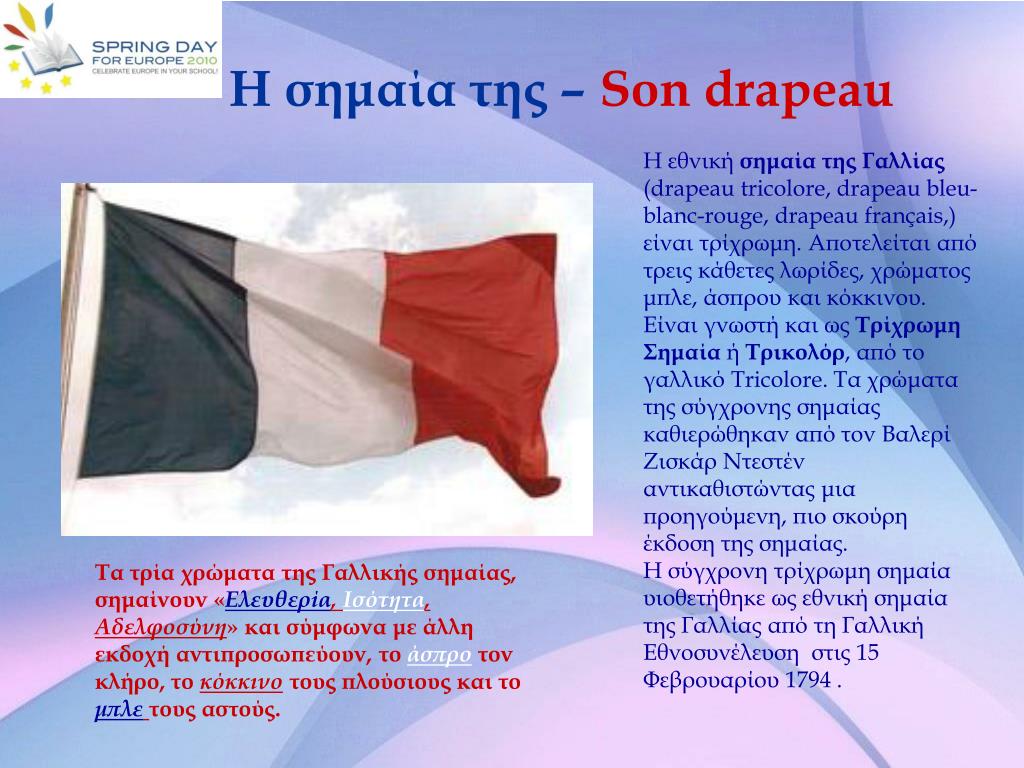 SPRING DAY FOR EUROPE 2010
CELEBRATE EUROPE IN YOUR SCHOOL!

Η σημαία της – Son drapeau

Η εθνική σημαία της Γαλλίας (drapeau tricolore, drapeau bleu-blanc-rouge, drapeau français,) είναι τρίχρωμη. Αποτελείται από τρεις κάθετες λωρίδες, χρώματος μπλε, άσπρου και κόκκινου. Είναι γνωστή και ως Τρίχρωμη Σημαία ή Τρικολόρ, από το γαλλικό Tricolore. Τα χρώματα της σύγχρονης σημαίας καθιερώθηκαν από τον Βαλερί Ζισκάρ Ντεστέν αντικαθιστώντας μια προηγούμενη, πιο σκούρη έκδοση της σημαίας.
Η σύγχρονη τρίχρωμη σημαία υιοθετήθηκε ως εθνική σημαία της Γαλλίας από τη Γαλλική Εθνοσυνέλευση στις 15 Φεβρουαρίου 1794 .

Τα τρία χρώματα της Γαλλικής σημαίας, σημαίνουν «Ελευθερία, Ισότητα, Αδελφοσύνη» και σύμφωνα με άλλη εκδοχή αντιπροσωπεύουν, το άσπρο τον κλήρο, το κόκκινο τους πλούσιους και το μπλε τους αστούς.